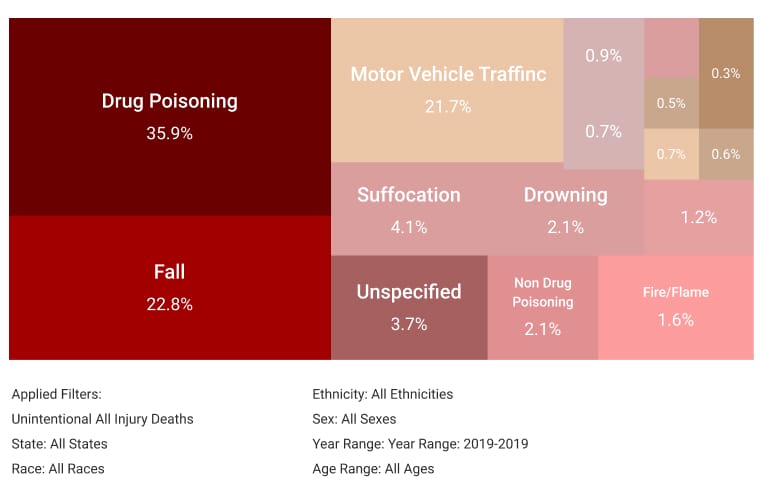 Drug Poisoning
35.9%

Fall
22.8%

Motor Vehicle Traffinc
21.7%

0.9%

0.7%

0.3%

0.5%

0.7%

0.6%

Suffocation
4.1%

Drowning
2.1%

1.2%

Unspecified
3.7%

Non Drug Poisoning
2.1%

Fire/Flame
1.6%

Applied Filters:
Unintentional All Injury Deaths
State: All States
Race: All Races

Ethnicity: All Ethnicities
Sex: All Sexes
Year Range: Year Range: 2019-2019
Age Range: All Ages